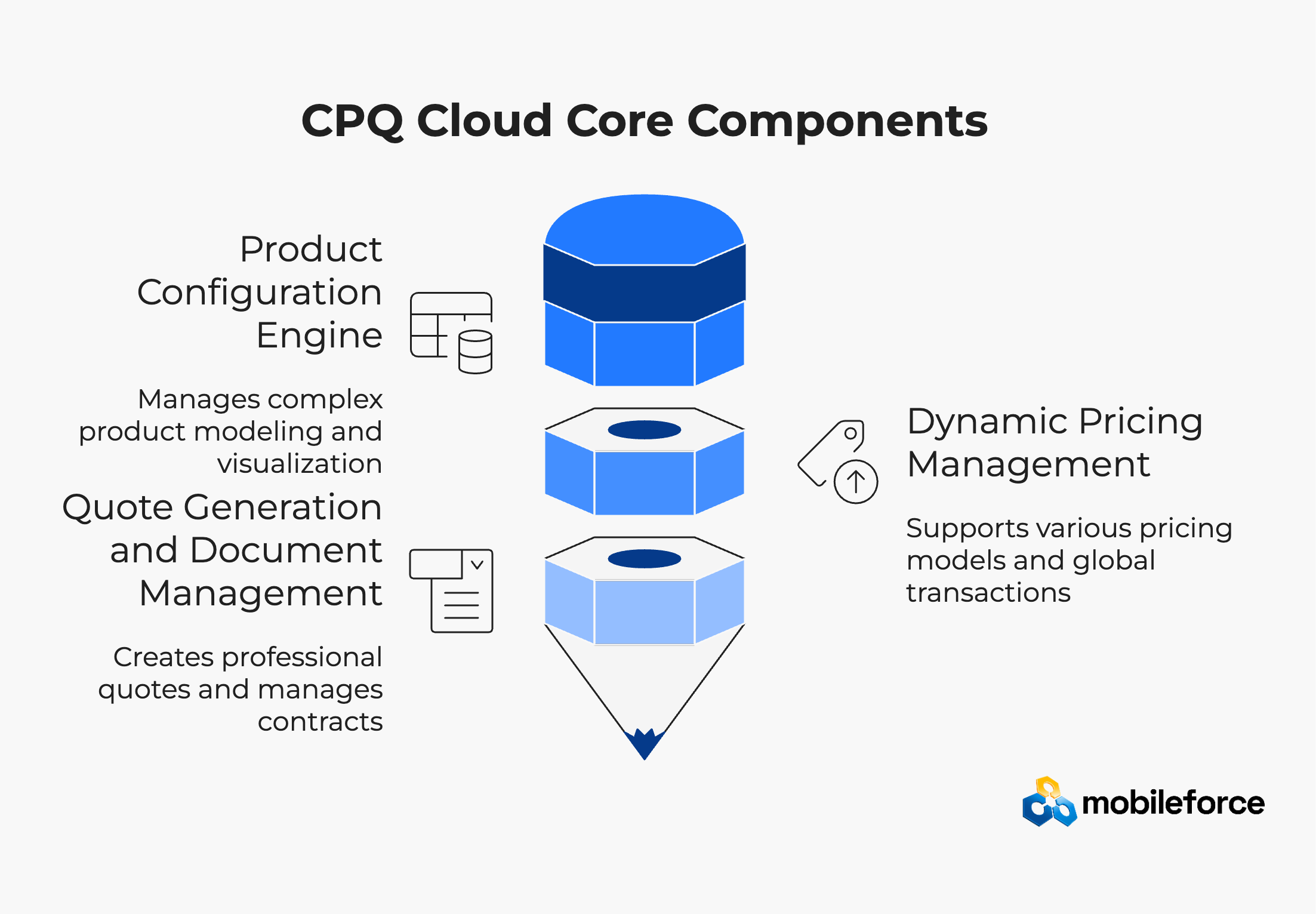 CPQ Cloud Core Components

Product Configuration Engine

Manages complex product modeling and visualization

Quote Generation and Document Management

Creates professional quotes and manages contracts

Dynamic Pricing Management

Supports various pricing models and global transactions

mobileforce